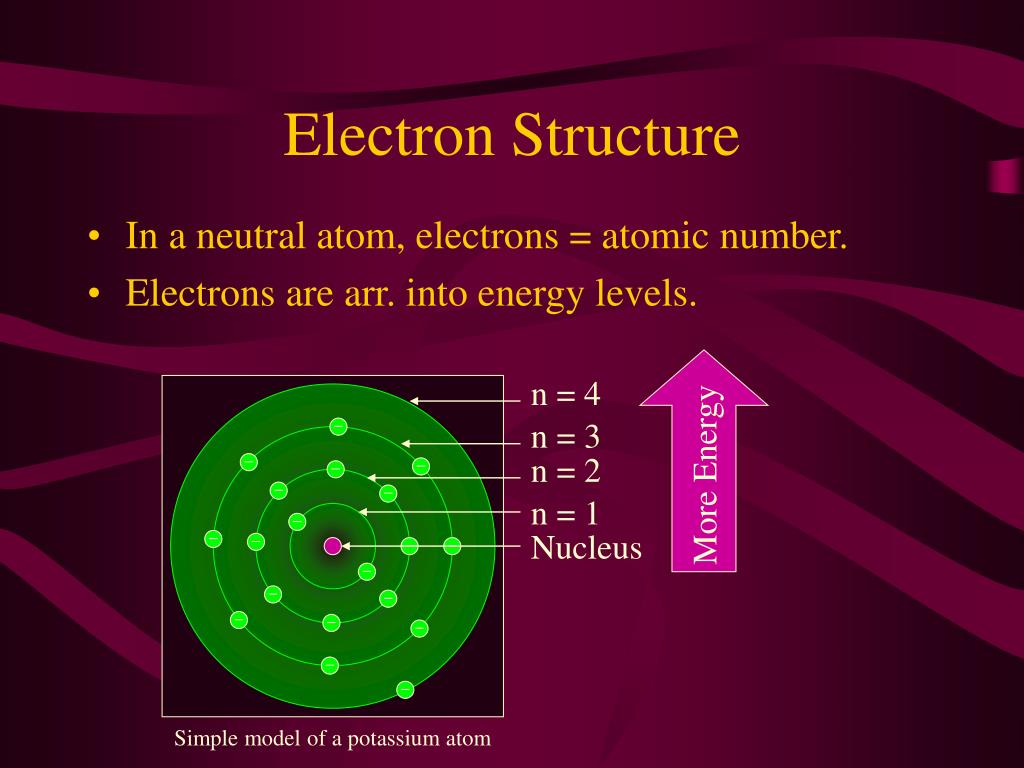 Electron Structure

• In a neutral atom, electrons = atomic number.
• Electrons are arr. into energy levels.

n = 4
n = 3
n = 2
n = 1
Nucleus

More Energy

Simple model of a potassium atom